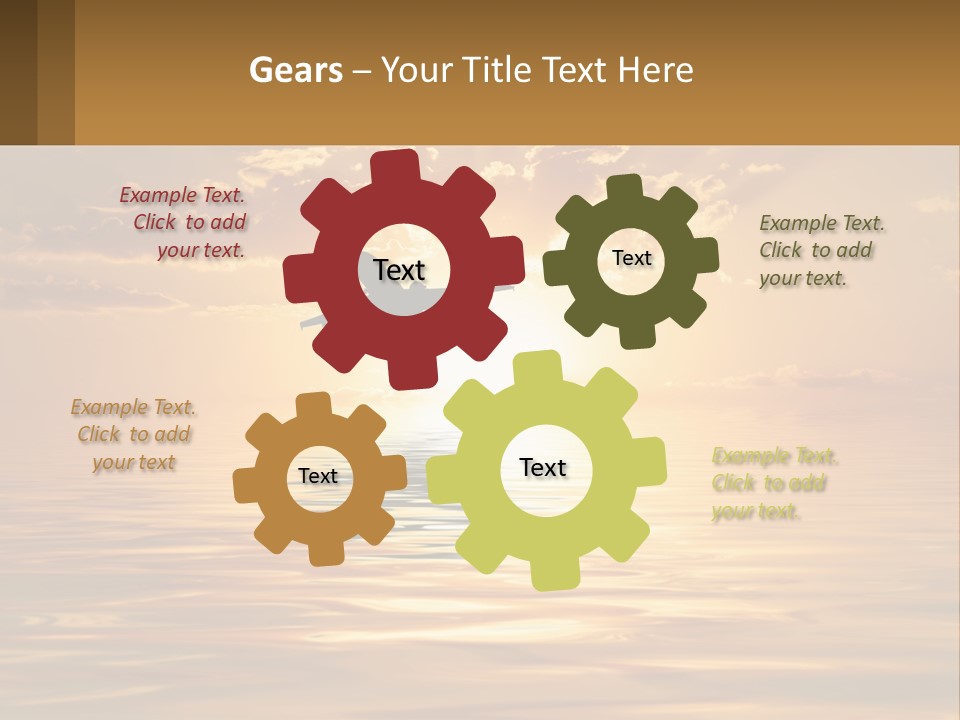 Gears – Your Title Text Here

Example Text. Click to add your text.

Text

Text

Example Text. Click to add your text.

Example Text. Click to add your text

Text

Text

Example Text. Click to add your text.